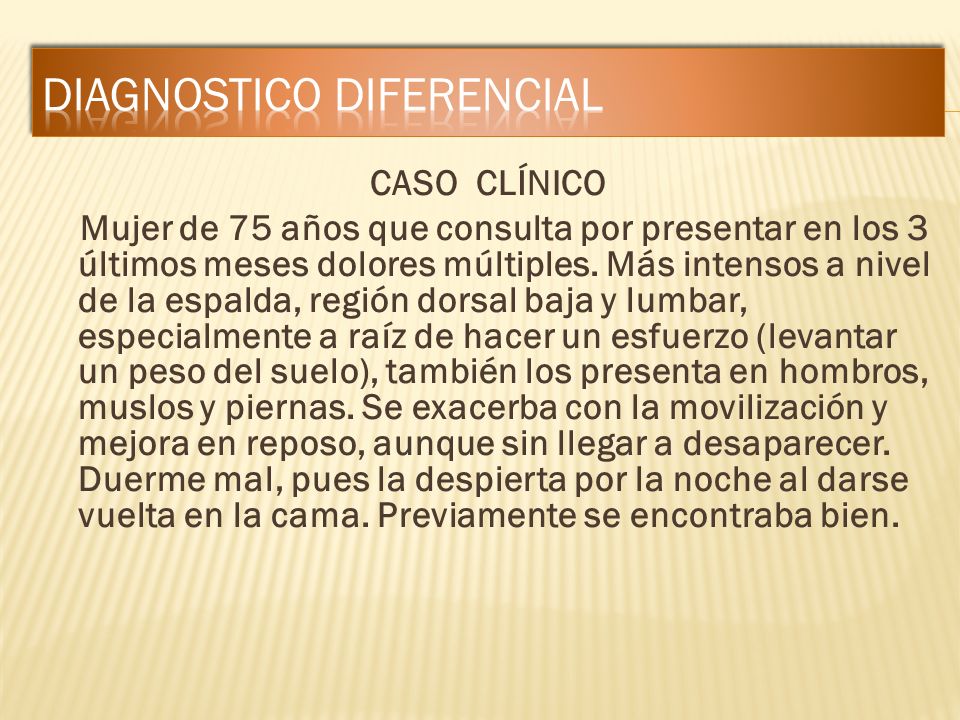 DIAGNOSTICO DIFERENCIAL

CASO CLÍNICO

Mujer de 75 años que consulta por presentar en los 3 últimos meses dolores múltiples. Más intensos a nivel de la espalda, región dorsal baja y lumbar, especialmente a raíz de hacer un esfuerzo (levantar un peso del suelo), también los presenta en hombros, muslos y piernas. Se exacerba con la movilización y mejora en reposo, aunque sin llegar a desaparecer. Duerme mal, pues la despierta por la noche al darse vuelta en la cama. Previamente se encontraba bien.